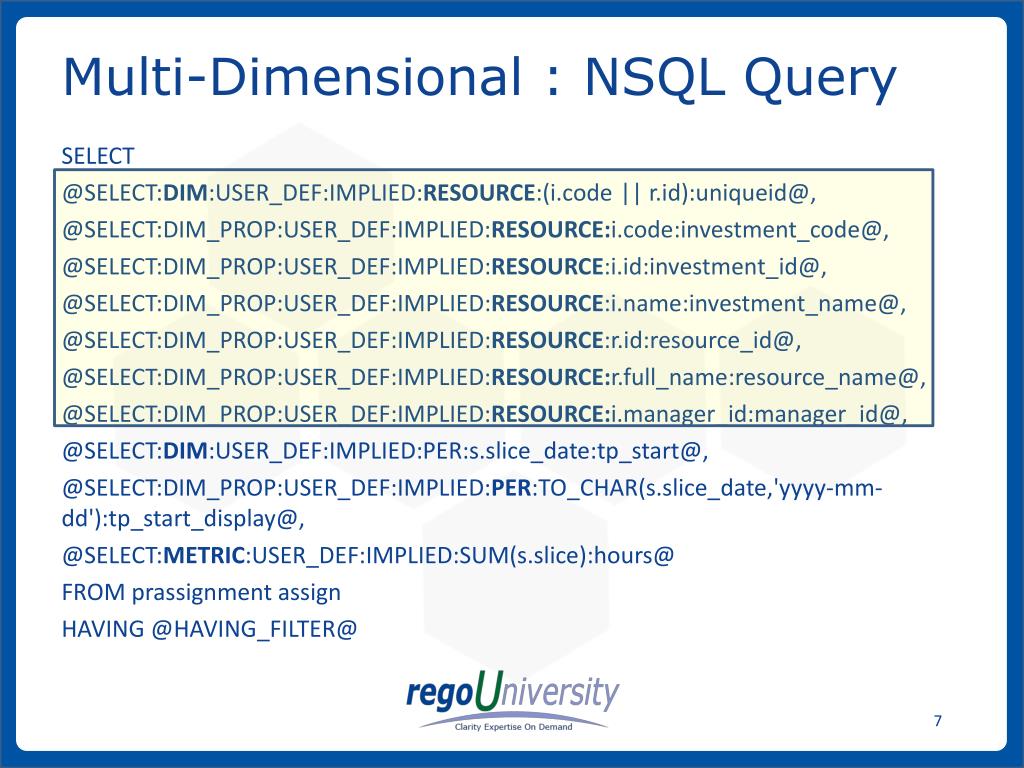 Multi-Dimensional : NSQL Query

SELECT

@SELECT:DIM:USER_DEF:IMPLIED:RESOURCE:(i.code || r.id):uniqueid@,

@SELECT:DIM_PROP:USER_DEF:IMPLIED:RESOURCE:i.code:investment_code@,

@SELECT:DIM_PROP:USER_DEF:IMPLIED:RESOURCE:i.id:investment_id@,

@SELECT:DIM_PROP:USER_DEF:IMPLIED:RESOURCE:i.name:investment_name@,

@SELECT:DIM_PROP:USER_DEF:IMPLIED:RESOURCE:r.id:resource_id@,

@SELECT:DIM_PROP:USER_DEF:IMPLIED:RESOURCE:r.full_name:resource_name@,

@SELECT:DIM_PROP:USER_DEF:IMPLIED:RESOURCE:i.manager_id:manager_id@,

@SELECT:DIM:USER_DEF:IMPLIED:PER:s.slice_date:tp_start@,

@SELECT:DIM_PROP:USER_DEF:IMPLIED:PER:TO_CHAR(s.slice_date,'yyyy-mm-dd'):tp_start_display@,

@SELECT:METRIC:USER_DEF:IMPLIED:SUM(s.slice):hours@

FROM prassignment assign

HAVING @HAVING_FILTER@

regoUniversity
Clarity Expertise On Demand

7